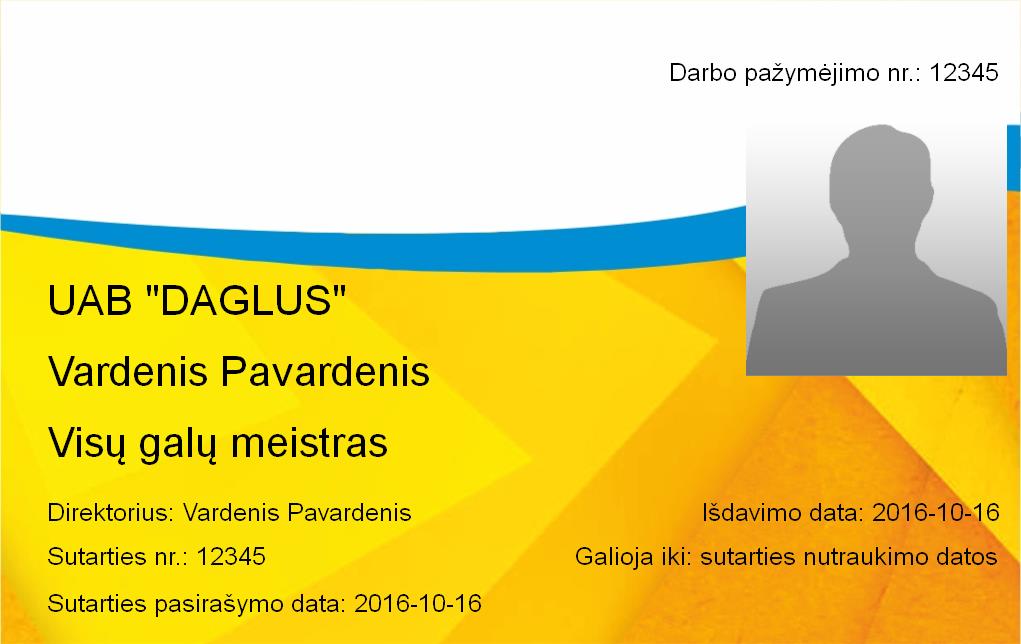 Darbo pažymėjimo nr.: 12345

UAB "DAGLUS"

Vardenis Pavardenis

Visų galų meistras

Direktorius: Vardenis Pavardenis

Sutarties nr.: 12345

Sutarties pasirašymo data: 2016-10-16

Išdavimo data: 2016-10-16

Galioja iki: sutarties nutraukimo datos